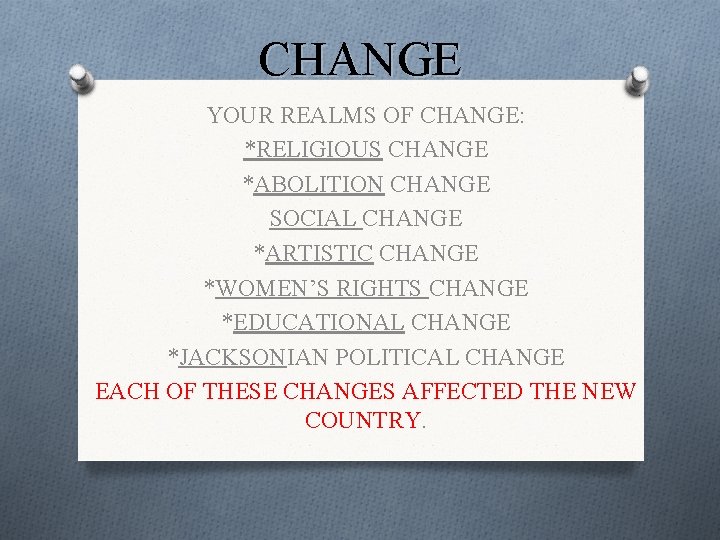 CHANGE

YOUR REALMS OF CHANGE:
*RELIGIOUS CHANGE
*ABOLITION CHANGE
SOCIAL CHANGE
*ARTISTIC CHANGE
*WOMEN'S RIGHTS CHANGE
*EDUCATIONAL CHANGE
*JACKSONIAN POLITICAL CHANGE
EACH OF THESE CHANGES AFFECTED THE NEW COUNTRY.